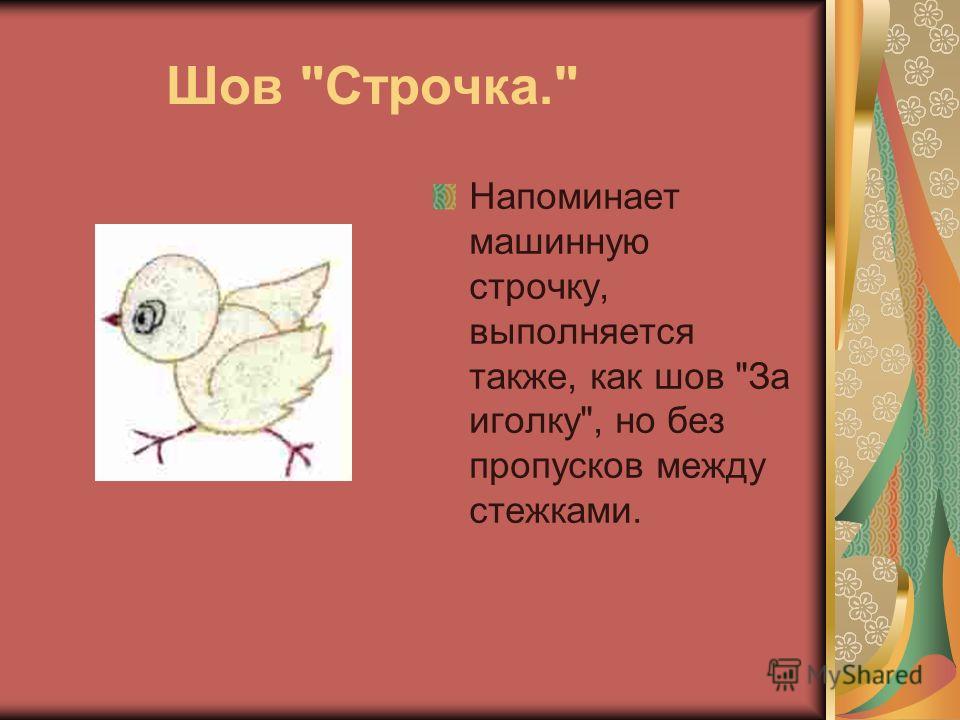 Шов "Строчка."

Напоминает машинную строчку, выполняется также, как шов "За иголку", но без пропусков между стежками.

MyShared